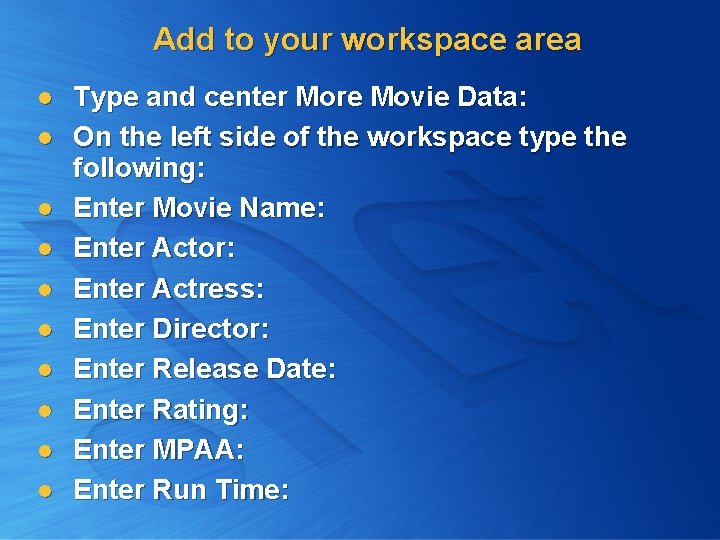 Add to your workspace area

- Type and center More Movie Data:
- On the left side of the workspace type the following:
- Enter Movie Name:
- Enter Actor:
- Enter Actress:
- Enter Director:
- Enter Release Date:
- Enter Rating:
- Enter MPAA:
- Enter Run Time: